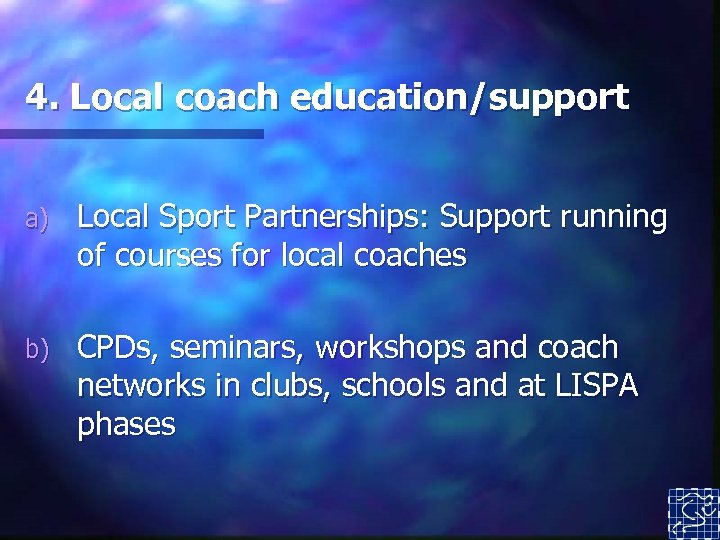 4. Local coach education/support

a) Local Sport Partnerships: Support running of courses for local coaches

b) CPDs, seminars, workshops and coach networks in clubs, schools and at LISPA phases